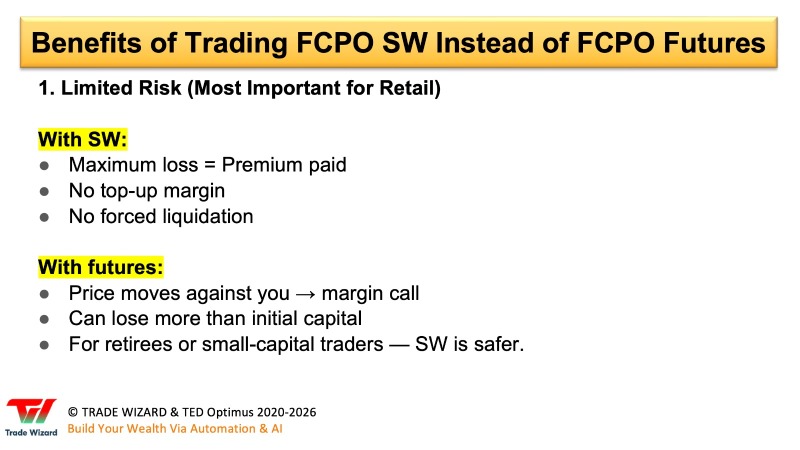 Benefits of Trading FCPO SW Instead of FCPO Futures

1. Limited Risk (Most Important for Retail)

With SW:

• Maximum loss = Premium paid
• No top-up margin
• No forced liquidation

With futures:

• Price moves against you → margin call
• Can lose more than initial capital
• For retirees or small-capital traders — SW is safer.

Trade Wizard

© TRADE WIZARD & TED Optimus 2020-2026
Build Your Wealth Via Automation & AI